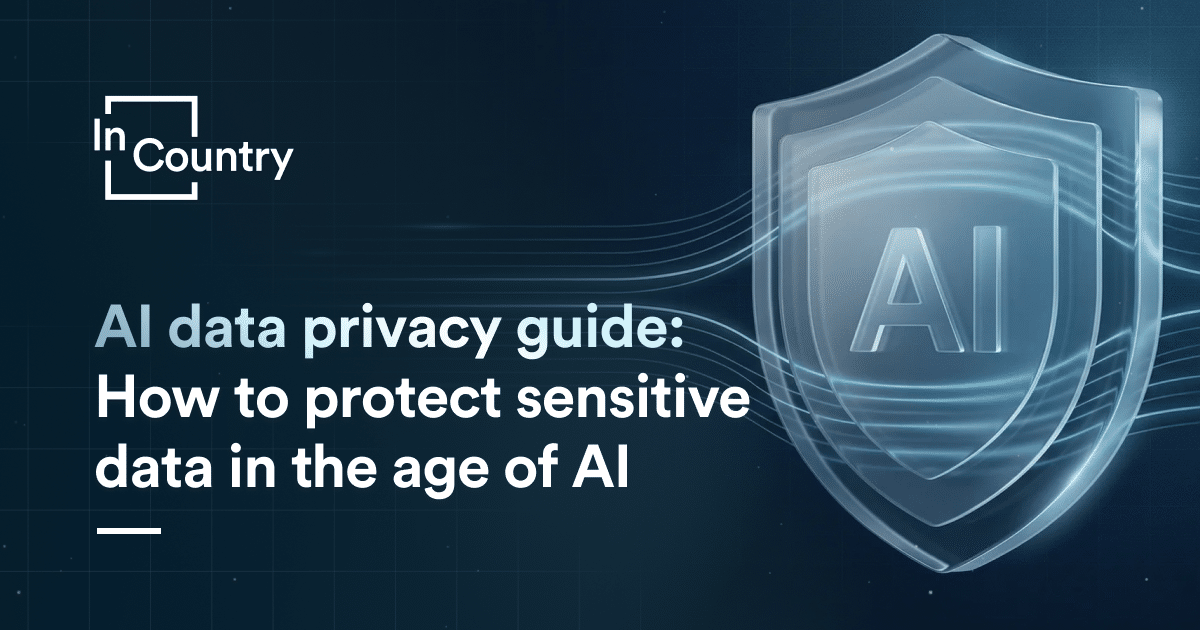 In Country

AI data privacy guide: How to protect sensitive data in the age of AI

AI